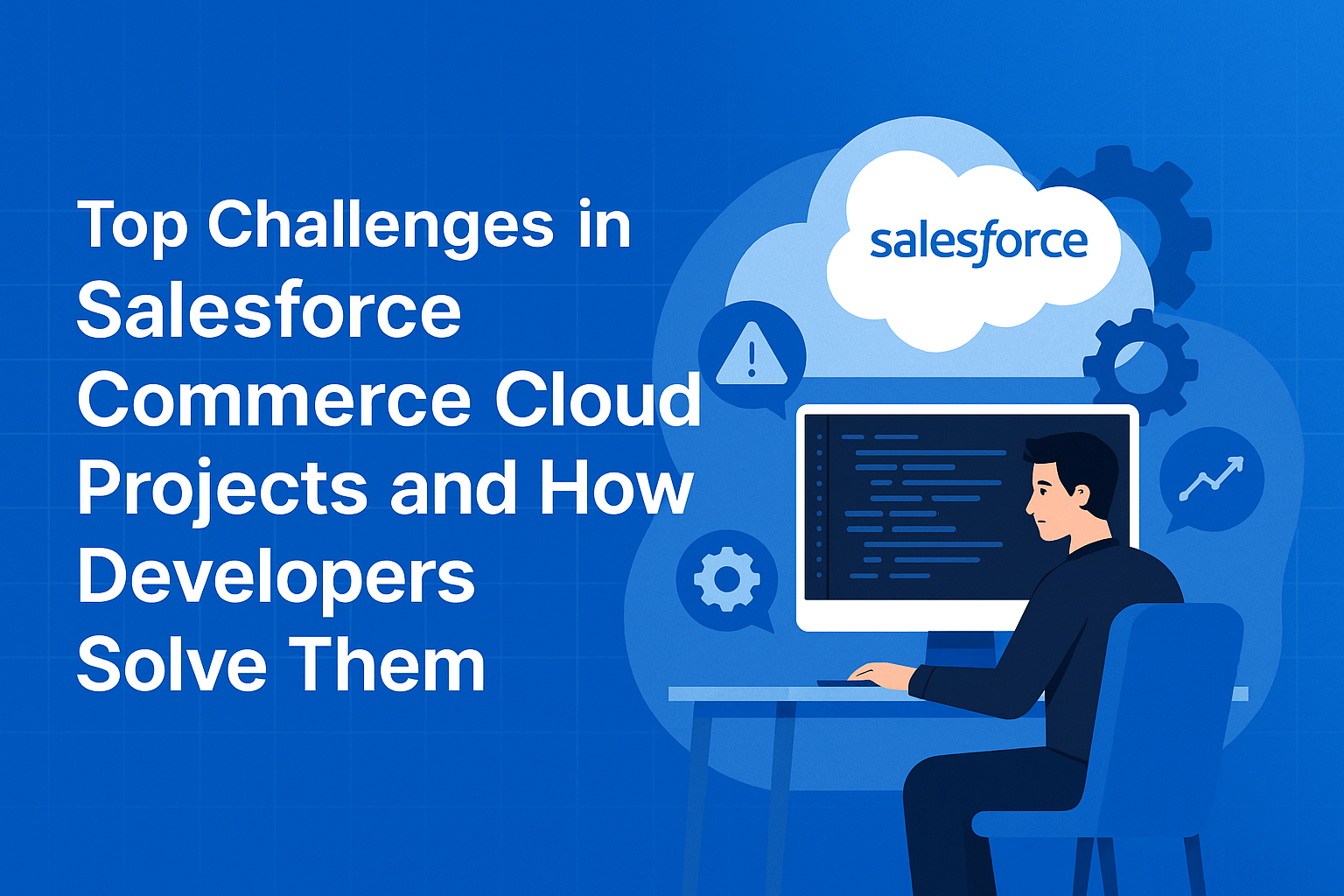 Top Challenges in Salesforce Commerce Cloud Projects and How Developers Solve Them

salesforce